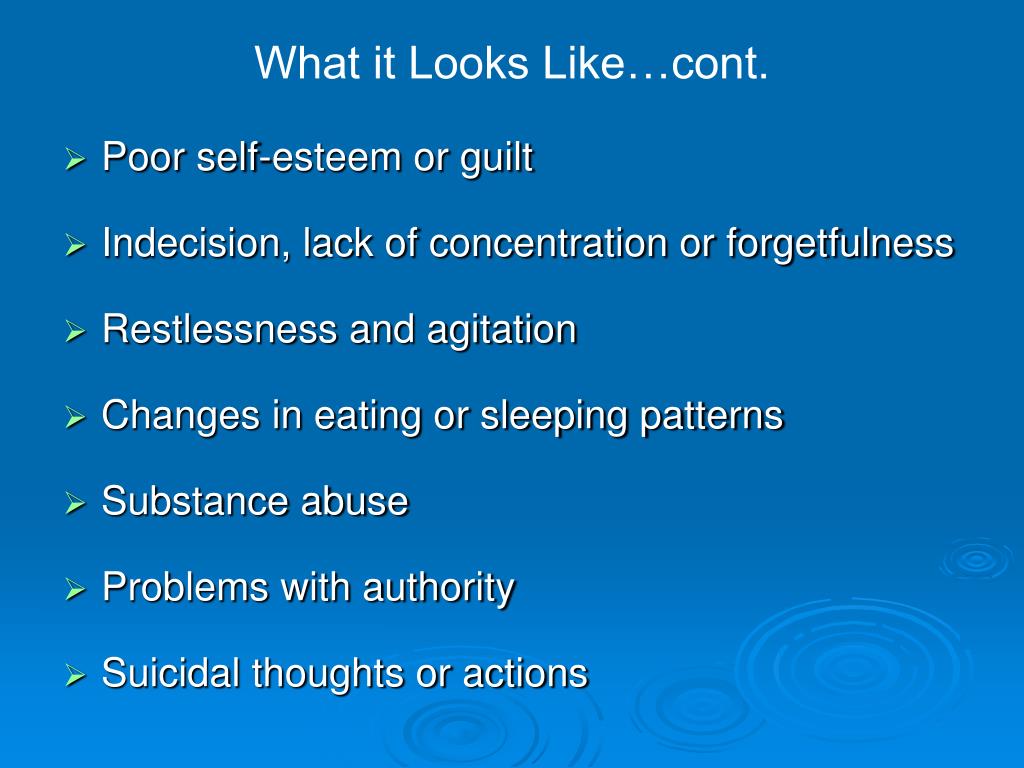 What it Looks Like…cont.

➢ Poor self-esteem or guilt

➢ Indecision, lack of concentration or forgetfulness

➢ Restlessness and agitation

➢ Changes in eating or sleeping patterns

➢ Substance abuse

➢ Problems with authority

➢ Suicidal thoughts or actions